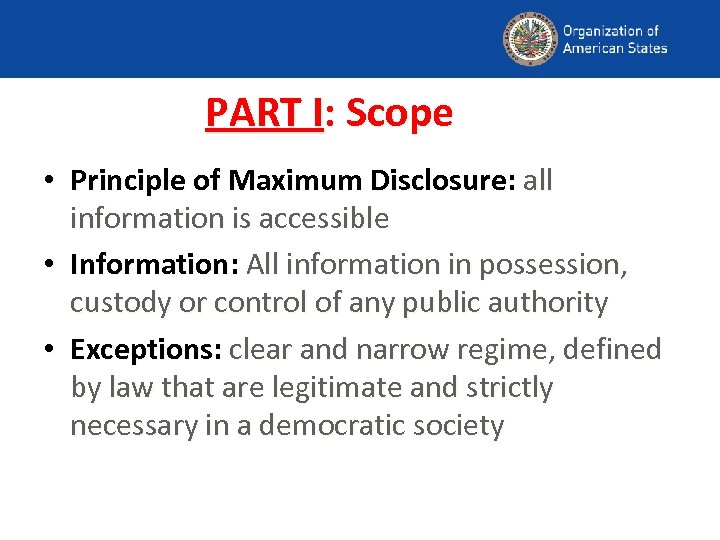 Organization of American States

PART I: Scope

• Principle of Maximum Disclosure: all information is accessible

• Information: All information in possession, custody or control of any public authority

• Exceptions: clear and narrow regime, defined by law that are legitimate and strictly necessary in a democratic society